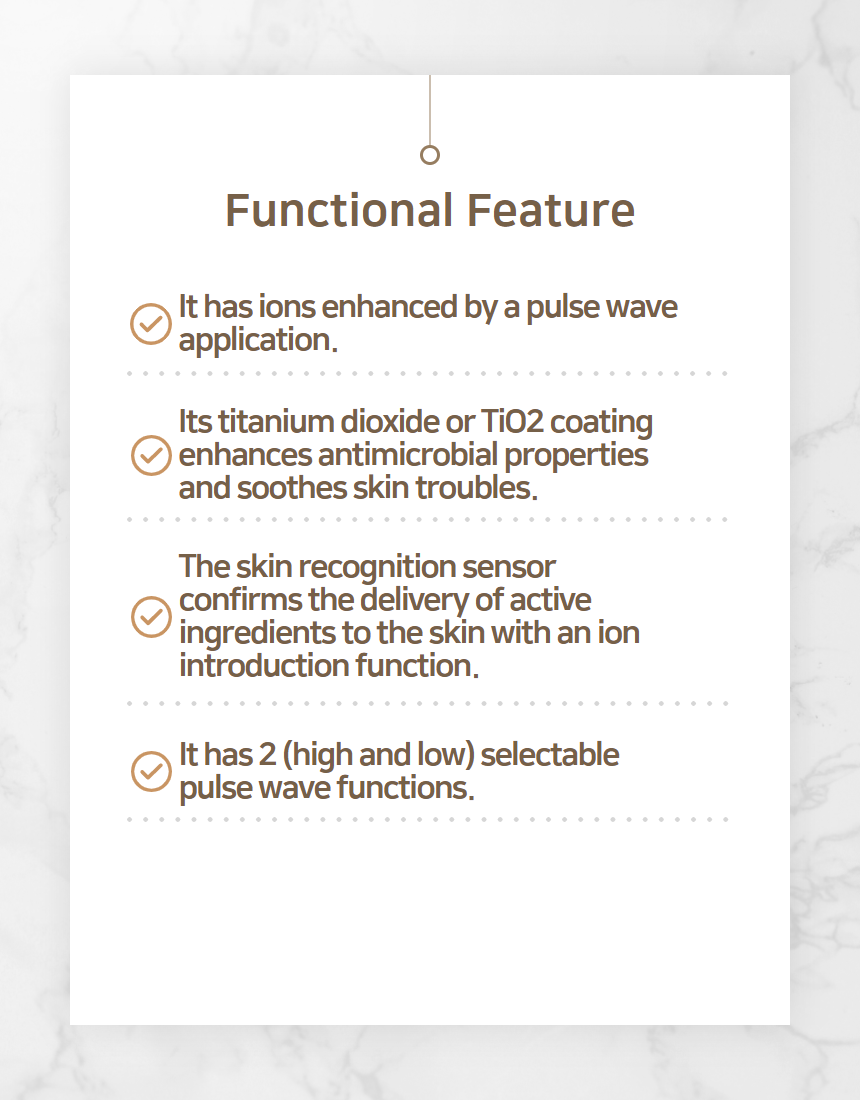 Functional Feature

It has ions enhanced by a pulse wave application.

Its titanium dioxide or TiO2 coating enhances antimicrobial properties and soothes skin troubles.

The skin recognition sensor confirms the delivery of active ingredients to the skin with an ion introduction function.

It has 2 (high and low) selectable pulse wave functions.